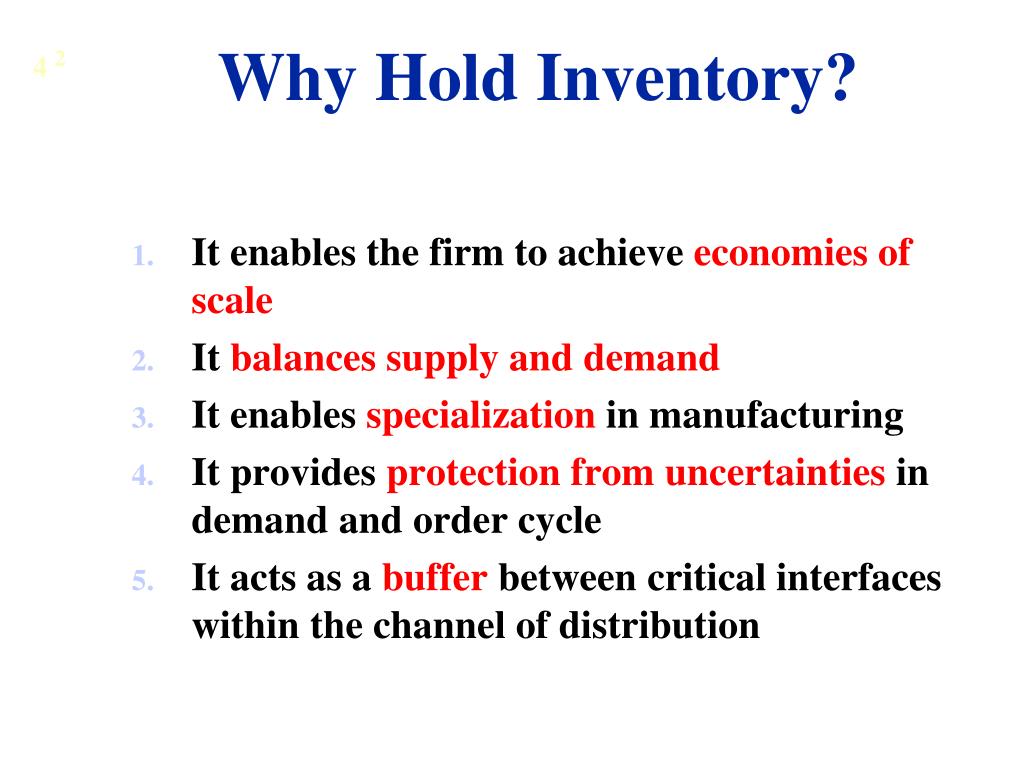 4 2

Why Hold Inventory?

1. It enables the firm to achieve economies of scale
2. It balances supply and demand
3. It enables specialization in manufacturing
4. It provides protection from uncertainties in demand and order cycle
5. It acts as a buffer between critical interfaces within the channel of distribution